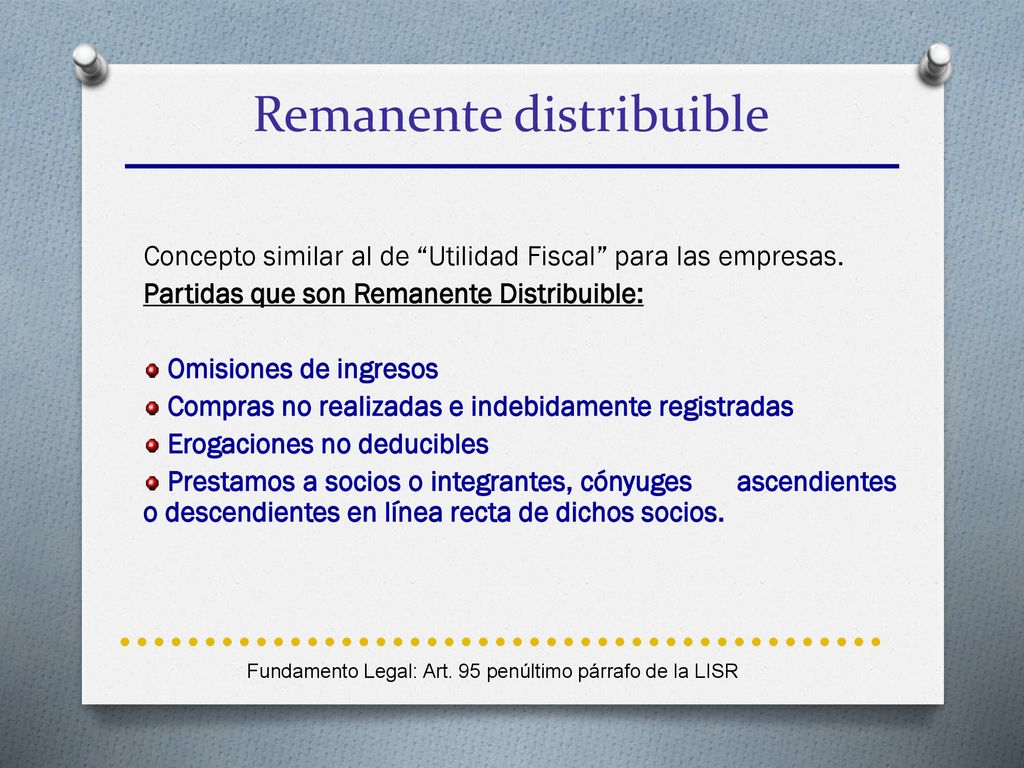 Remanente distribuible

Concepto similar al de “Utilidad Fiscal” para las empresas.

Partidas que son Remanente Distribuible:

Omisiones de ingresos

Compras no realizadas e indebidamente registradas

Erogaciones no deducibles

Prestamos a socios o integrantes, cónyuges ascendientes o descendientes en línea recta de dichos socios.

Fundamento Legal: Art. 95 penúltimo párrafo de la LISR